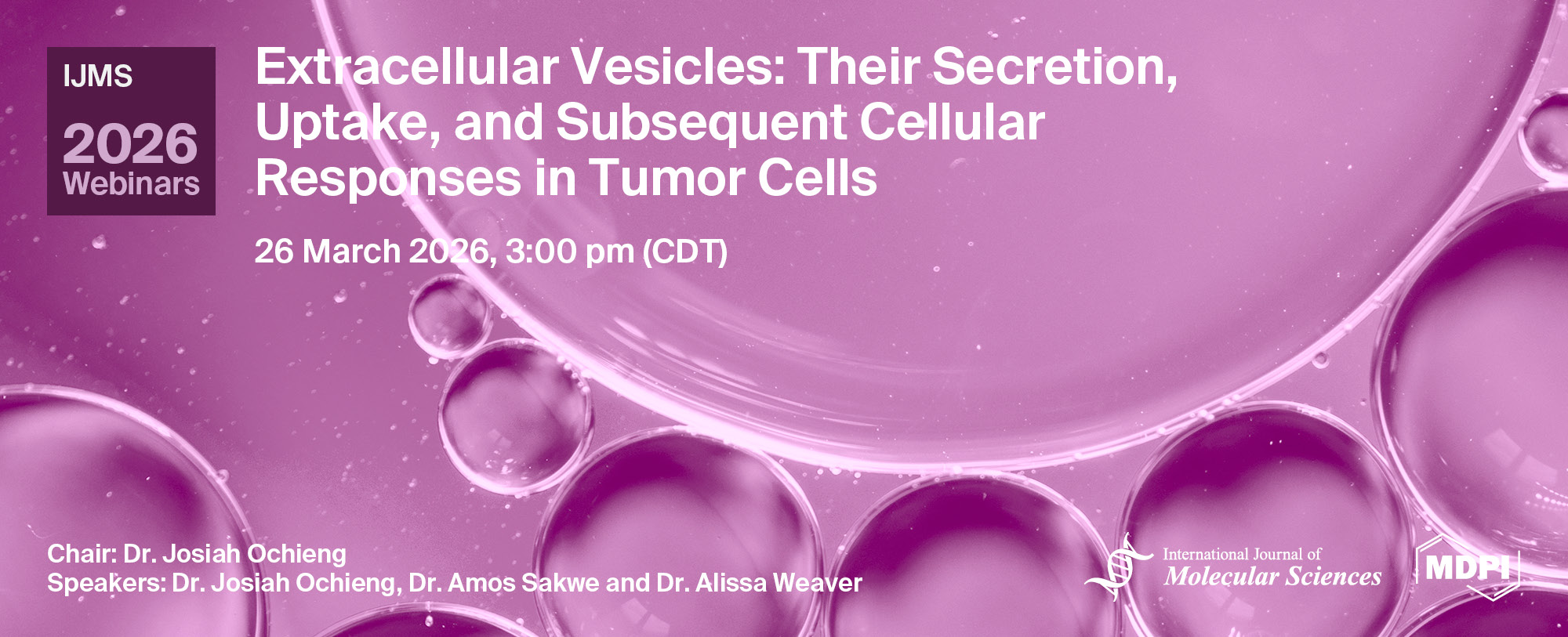 IJMS
2026
Webinars

Extracellular Vesicles: Their Secretion, Uptake, and Subsequent Cellular Responses in Tumor Cells

26 March 2026, 3:00 pm (CDT)

Chair: Dr. Josiah Ochieng
Speakers: Dr. Josiah Ochieng, Dr. Amos Sakwe and Dr. Alissa Weaver

International Journal of
Molecular Sciences

MDPI